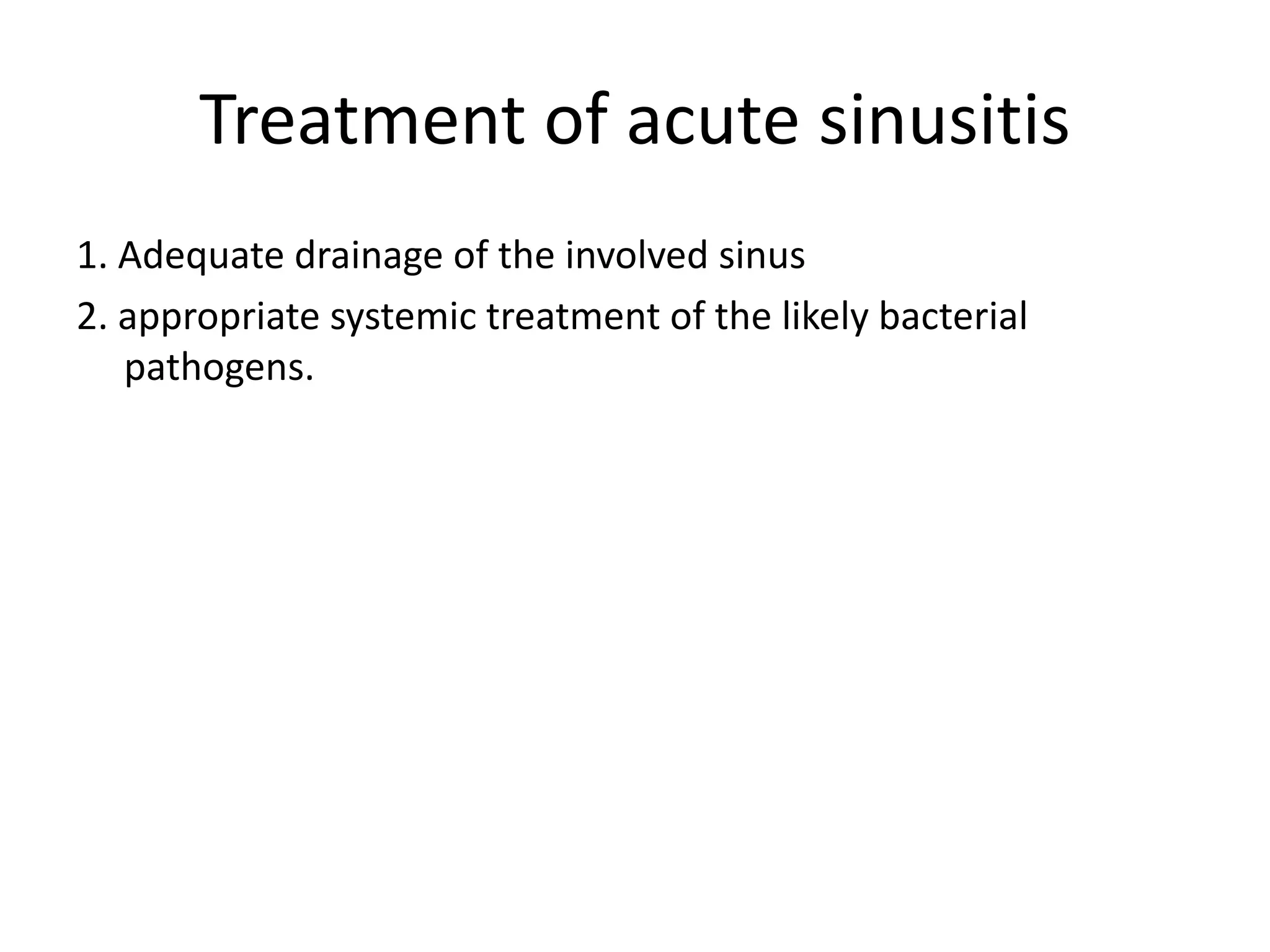 Treatment of acute sinusitis

1. Adequate drainage of the involved sinus

2. appropriate systemic treatment of the likely bacterial pathogens.